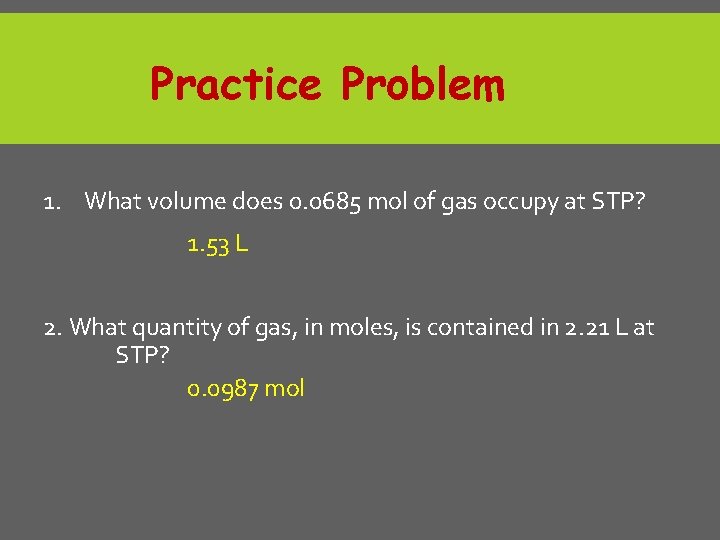 Practice Problem

1. What volume does 0.0685 mol of gas occupy at STP?

1.53 L

2. What quantity of gas, in moles, is contained in 2.21 L at STP?

0.0987 mol